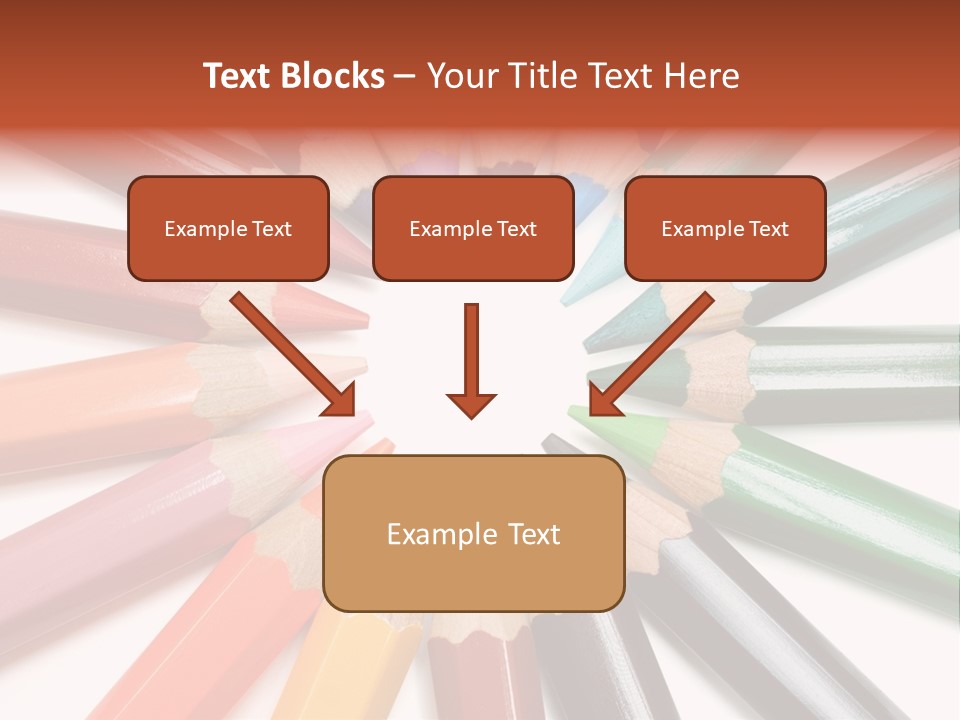 Text Blocks – Your Title Text Here

Example Text

Example Text

Example Text

Example Text